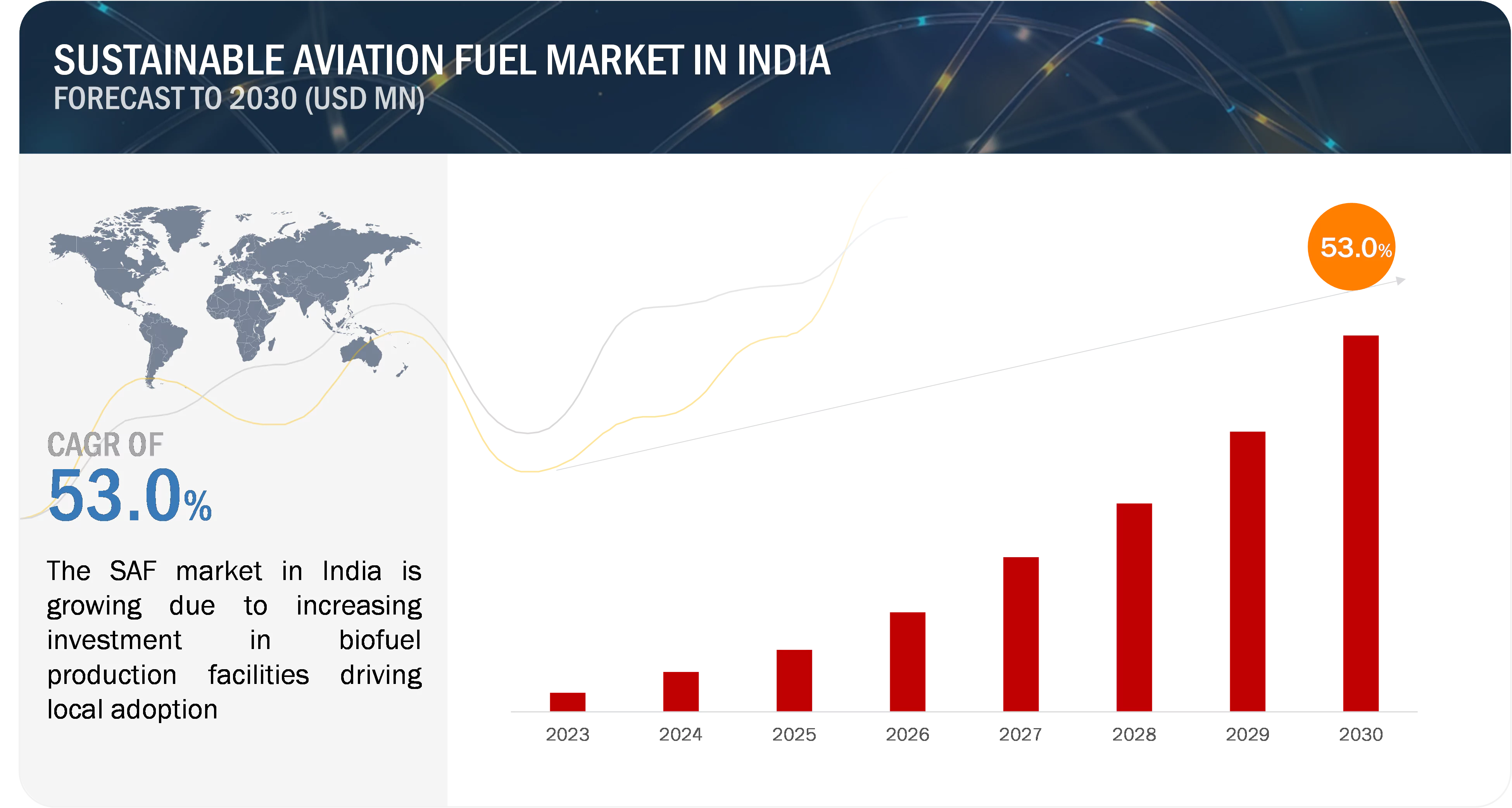 SUSTAINABLE AVIATION FUEL MARKET IN INDIA
FORECAST TO 2030 (USD MN)

CAGR OF
53.0%

The SAF market in India is growing due to increasing investment in biofuel production facilities driving local adoption

53.0%

2023
2024
2025
2026
2027
2028
2029
2030